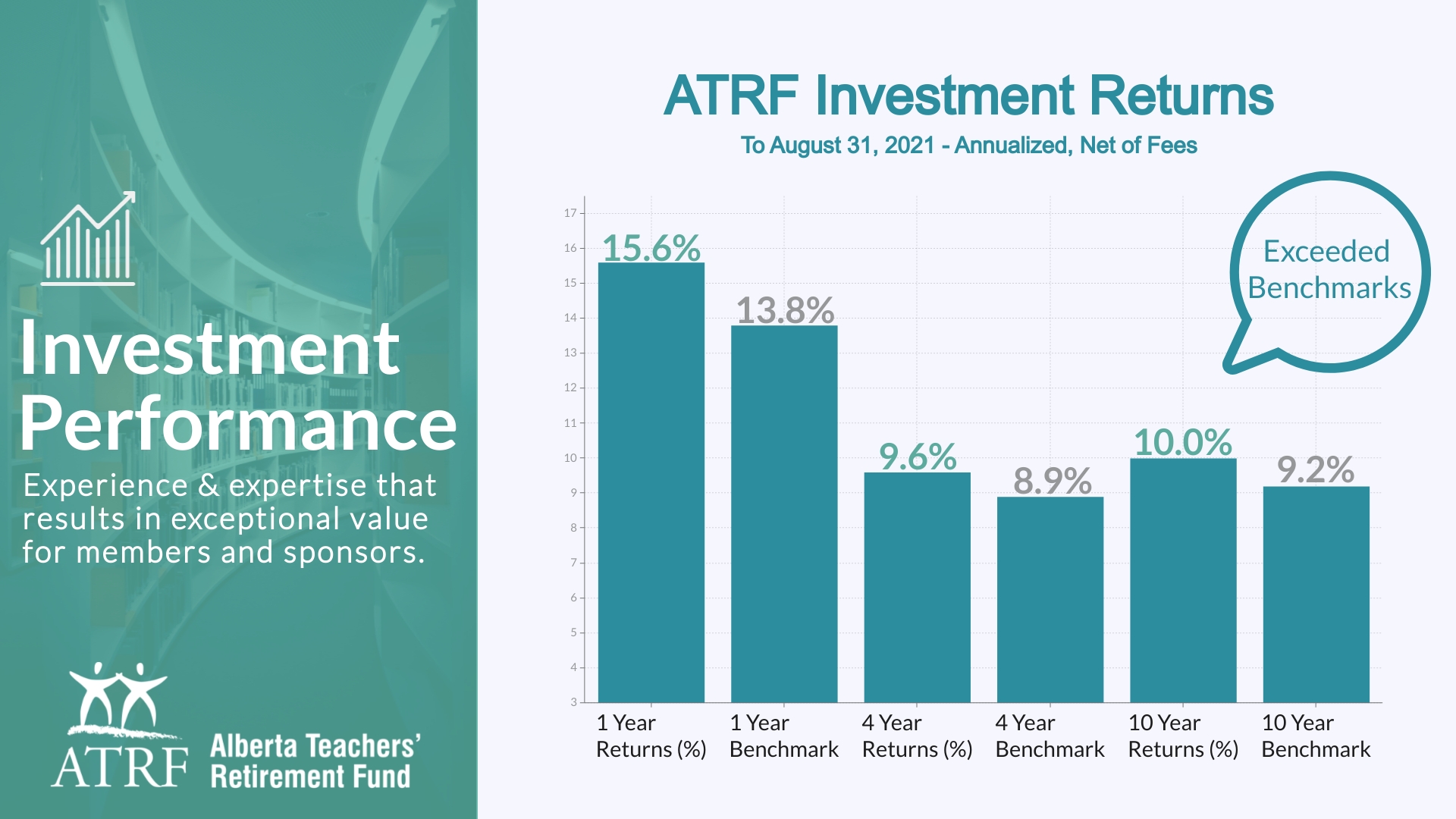 Investment Performance

Experience & expertise that results in exceptional value for members and sponsors.

ATRF Alberta Teachers' Retirement Fund

ATRF Investment Returns

To August 31, 2021 - Annualized, Net of Fees

Exceeded Benchmarks

17
16
15
14
13
12
11
10
9
8
7
6
5
4
3

15.6%
13.8%
9.6%
8.9%
10.0%
9.2%

1 Year Returns (%)
1 Year Benchmark
4 Year Returns (%)
4 Year Benchmark
10 Year Returns (%)
10 Year Benchmark